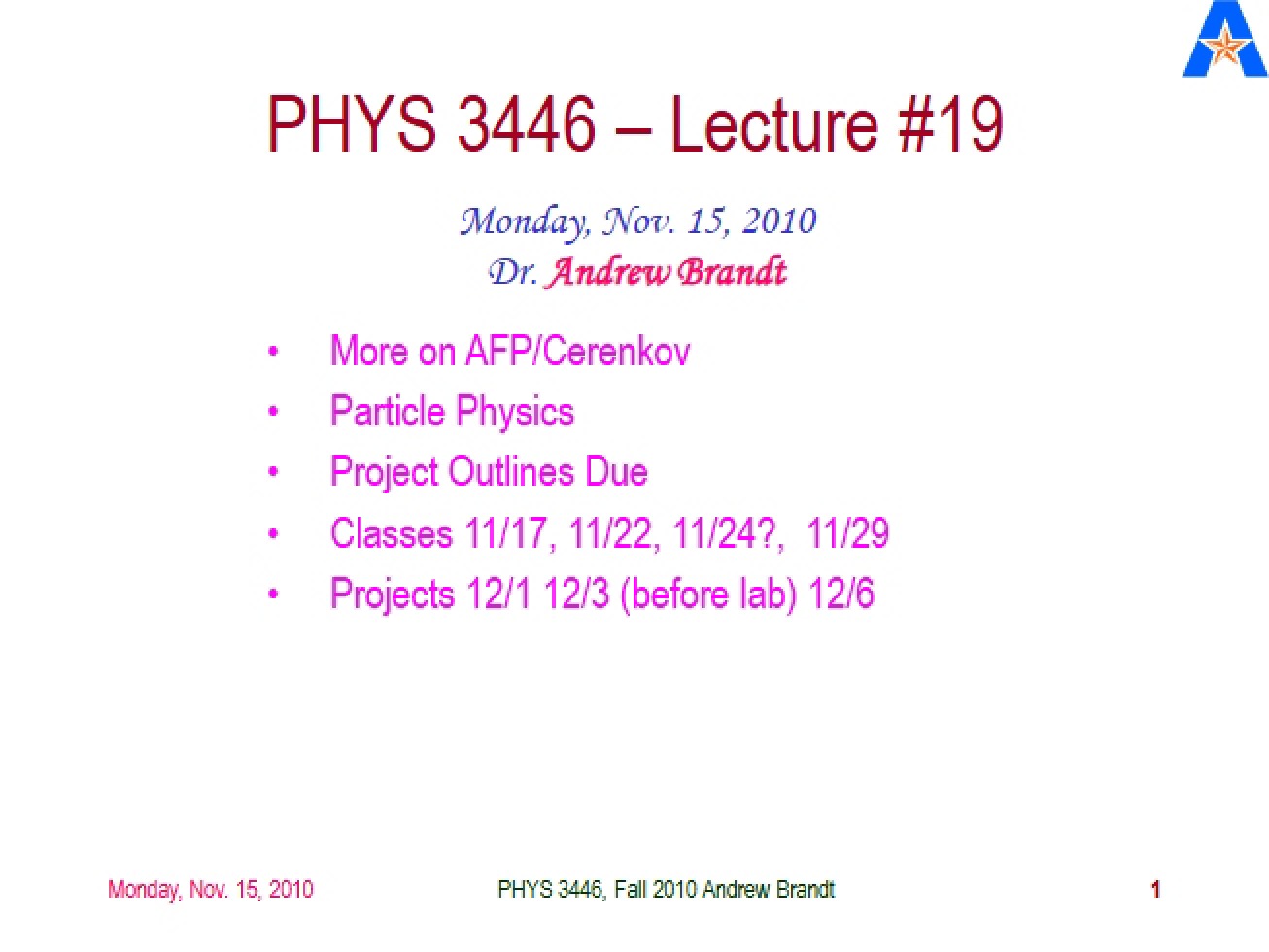 PHYS 3446 – Lecture #19

Monday, Nov. 15, 2010
Dr. Andrew Brandt

• More on AFP/Cerenkov
• Particle Physics
• Project Outlines Due
• Classes 11/17, 11/22, 11/24?, 11/29
• Projects 12/1 12/3 (before lab) 12/6

Monday, Nov. 15, 2010 PHYS 3446, Fall 2010 Andrew Brandt 1